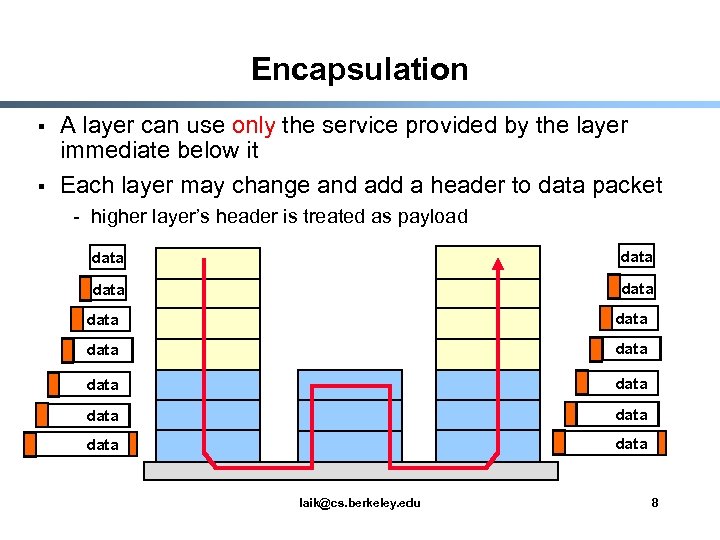 Encapsulation

▪ A layer can use only the service provided by the layer immediate below it

▪ Each layer may change and add a header to data packet
  - higher layer's header is treated as payload

data
data
data
data
data
data
data

data
data
data
data
data
data
data

laik@cs.berkeley.edu 8